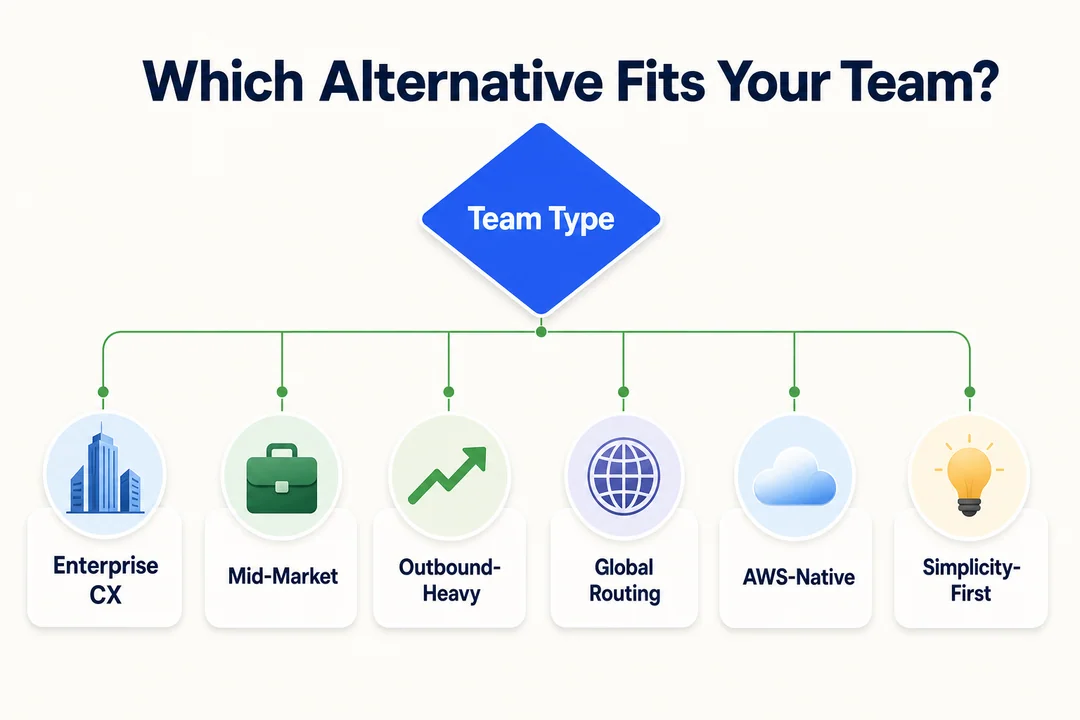 Which Alternative Fits Your Team?

Team Type

Enterprise CX

Mid-Market

Outbound-Heavy

Global Routing

AWS-Native

Simplicity-First